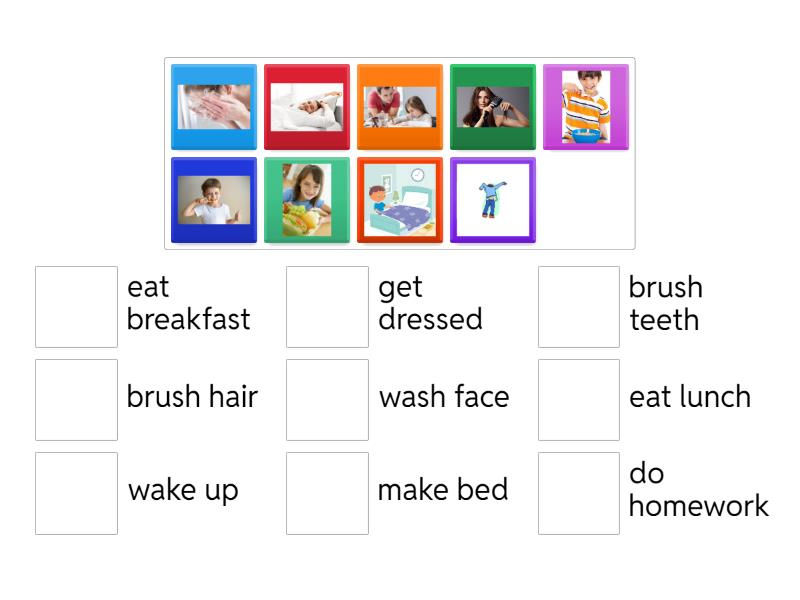 eat breakfast

get dressed

brush teeth

brush hair

wash face

eat lunch

wake up

make bed

do homework